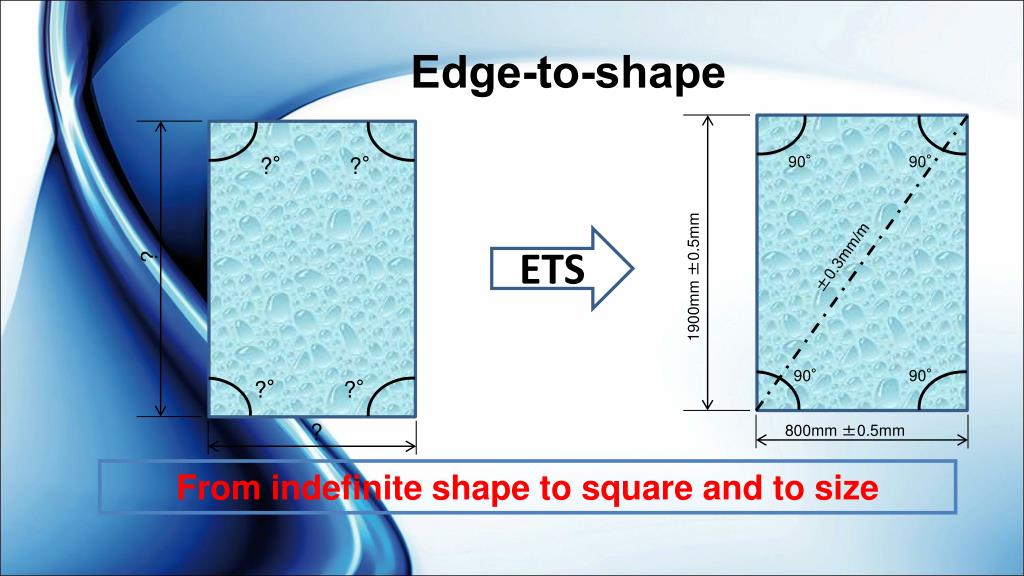 Edge-to-shape

?
?°
?°
?°
?°
?

ETS

1900mm ±0.5mm
90°
90°
±0.3mm/m
90°
90°
800mm ±0.5mm

From indefinite shape to square and to size